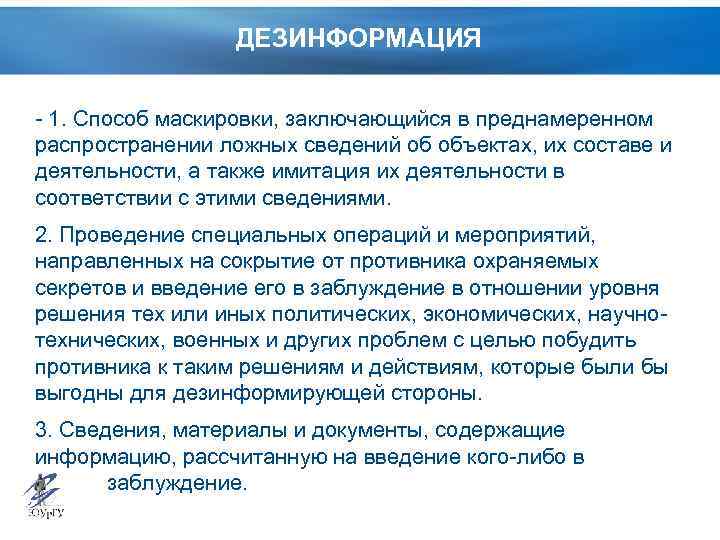 ДЕЗИНФОРМАЦИЯ

- 1. Способ маскировки, заключающийся в преднамеренном распространении ложных сведений об объектах, их составе и деятельности, а также имитация их деятельности в соответствии с этими сведениями.

2. Проведение специальных операций и мероприятий, направленных на сокрытие от противника охраняемых секретов и введение его в заблуждение в отношении уровня решения тех или иных политических, экономических, научно-технических, военных и других проблем с целью побудить противника к таким решениям и действиям, которые были бы выгодны для дезинформирующей стороны.

3. Сведения, материалы и документы, содержащие информацию, рассчитанную на введение кого-либо в заблуждение.

ЮУрГУ